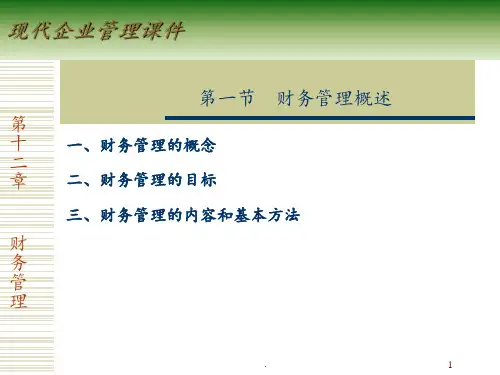 现代企业管理课件

第十二章 财务管理

第一节 财务管理概述

一、财务管理的概念

二、财务管理的目标

三、财务管理的内容和基本方法

.

1